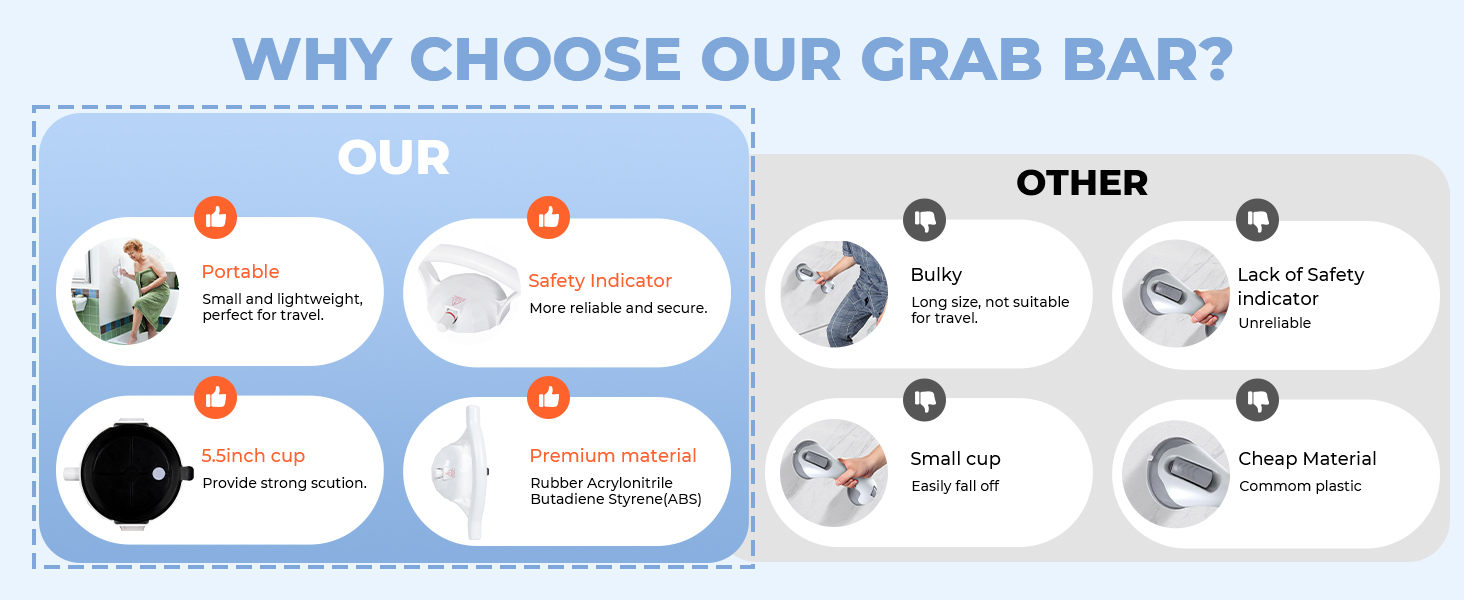 WHY CHOOSE OUR GRAB BAR?

OUR

Portable
Small and lightweight, perfect for travel.

Safety Indicator
More reliable and secure.

5.5inch cup
Provide strong scution.

Premium material
Rubber Acrylonitrile Butadiene Styrene(ABS)

OTHER

Bulky
Long size, not suitable for travel.

Lack of Safety indicator
Unreliable

Small cup
Easily fall off

Cheap Material
Commom plastic